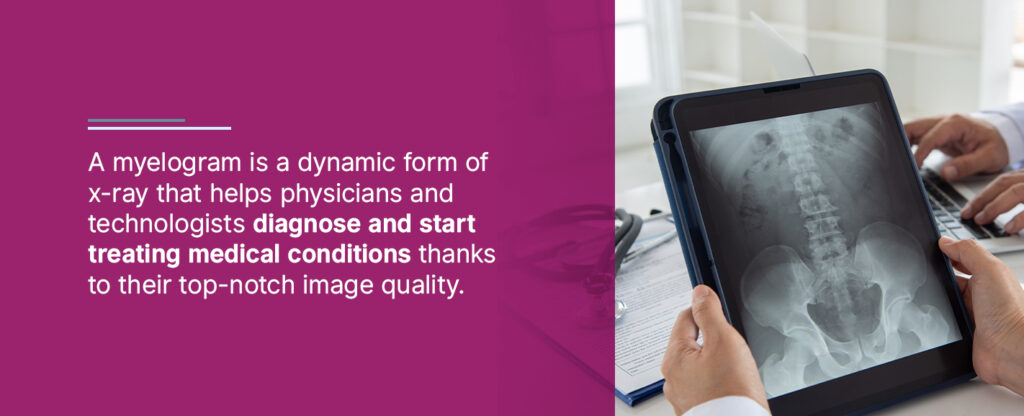 A myelogram is a dynamic form of x-ray that helps physicians and technologists diagnose and start treating medical conditions thanks to their top-notch image quality.